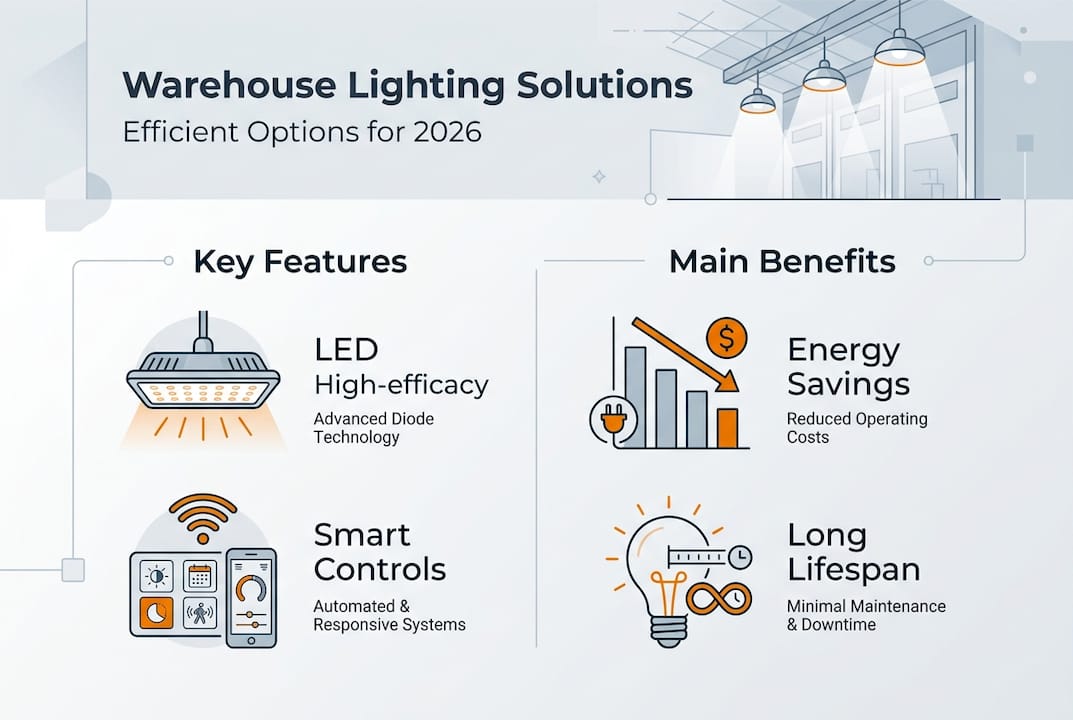 Warehouse Lighting Solutions
Efficient Options for 2026

Key Features

LED
High-efficacy
Advanced Diode Technology

Smart Controls
Automated & Responsive Systems

Main Benefits

$

Energy Savings
Reduced Operating Costs

Long Lifespan
Minimal Maintenance & Downtime